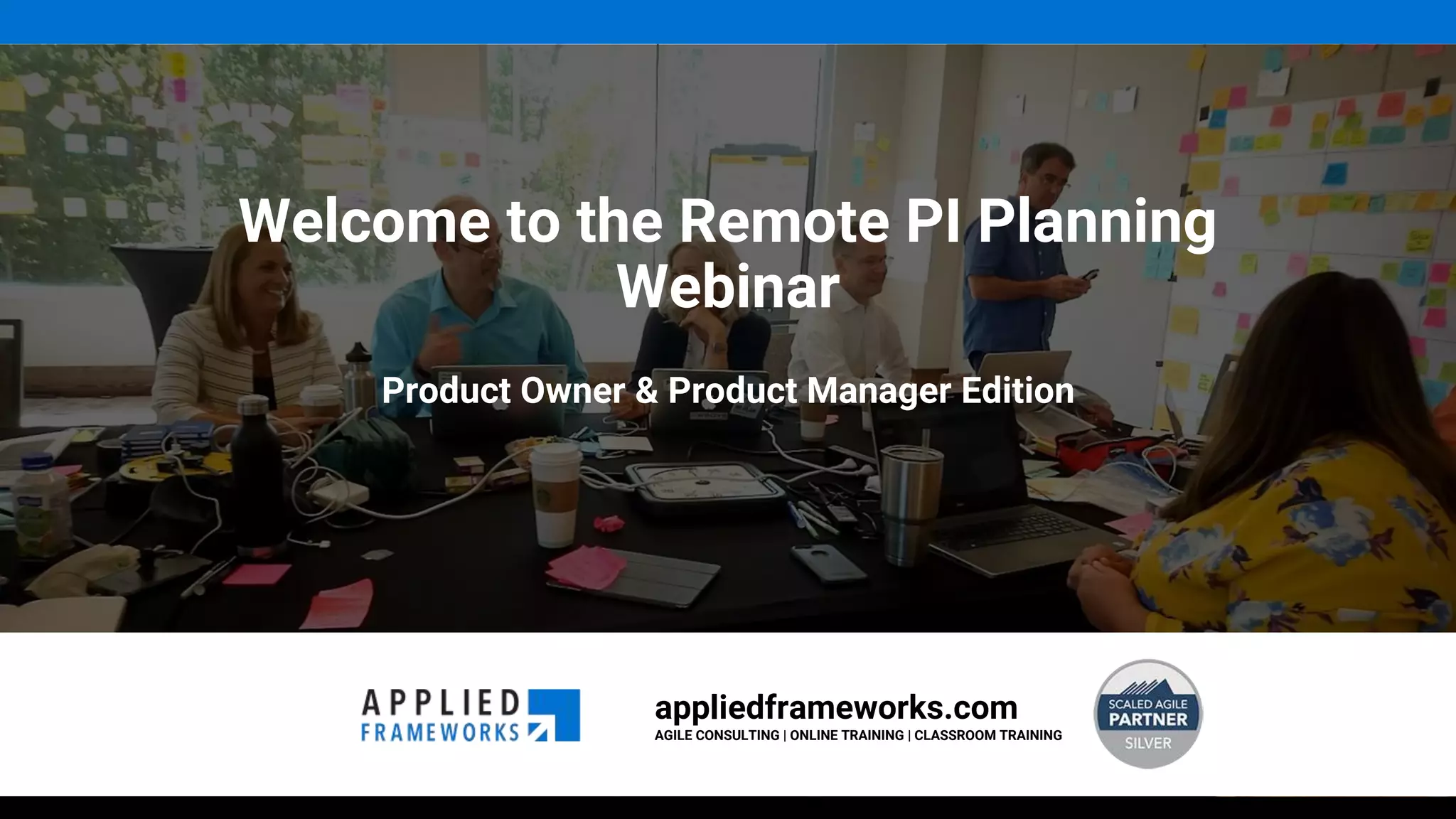 Welcome to the Remote PI Planning Webinar

Product Owner & Product Manager Edition

APPLIED FRAMEWORKS

appliedframeworks.com
AGILE CONSULTING | ONLINE TRAINING | CLASSROOM TRAINING

SCALED AGILE PARTNER SILVER